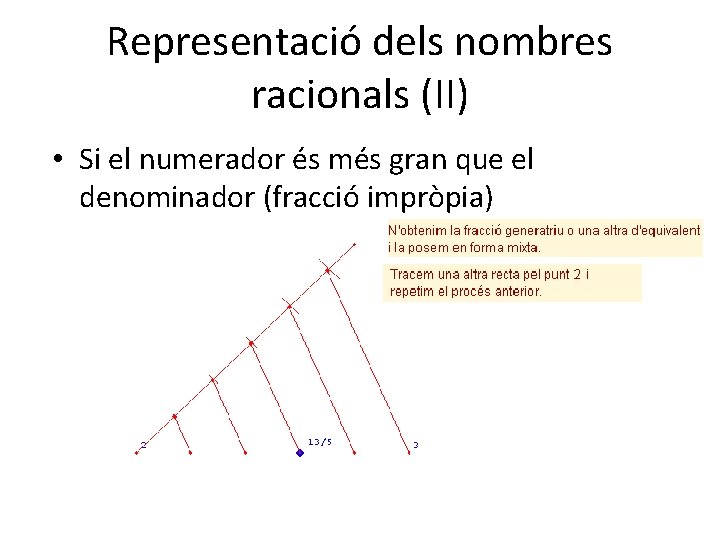 Representació dels nombres racionals (II)

• Si el numerador és més gran que el denominador (fracció impròpia)

N'obtenim la fracció generatriu o una altra d'equivalent i la posem en forma mixta.

Tracem una altra recta pel punt 2 i repetim el procés anterior.

2

13/5

3